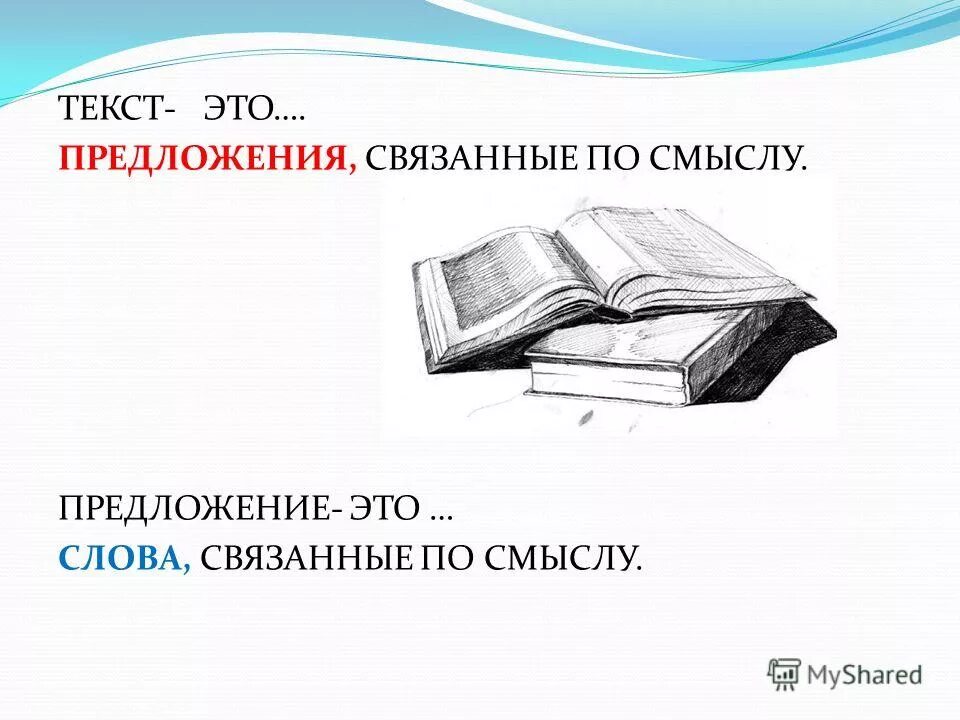 ТЕКСТ- ЭТО….
ПРЕДЛОЖЕНИЯ, СВЯЗАННЫЕ ПО СМЫСЛУ.

ПРЕДЛОЖЕНИЕ- ЭТО …
СЛОВА, СВЯЗАННЫЕ ПО СМЫСЛУ.

MyShared